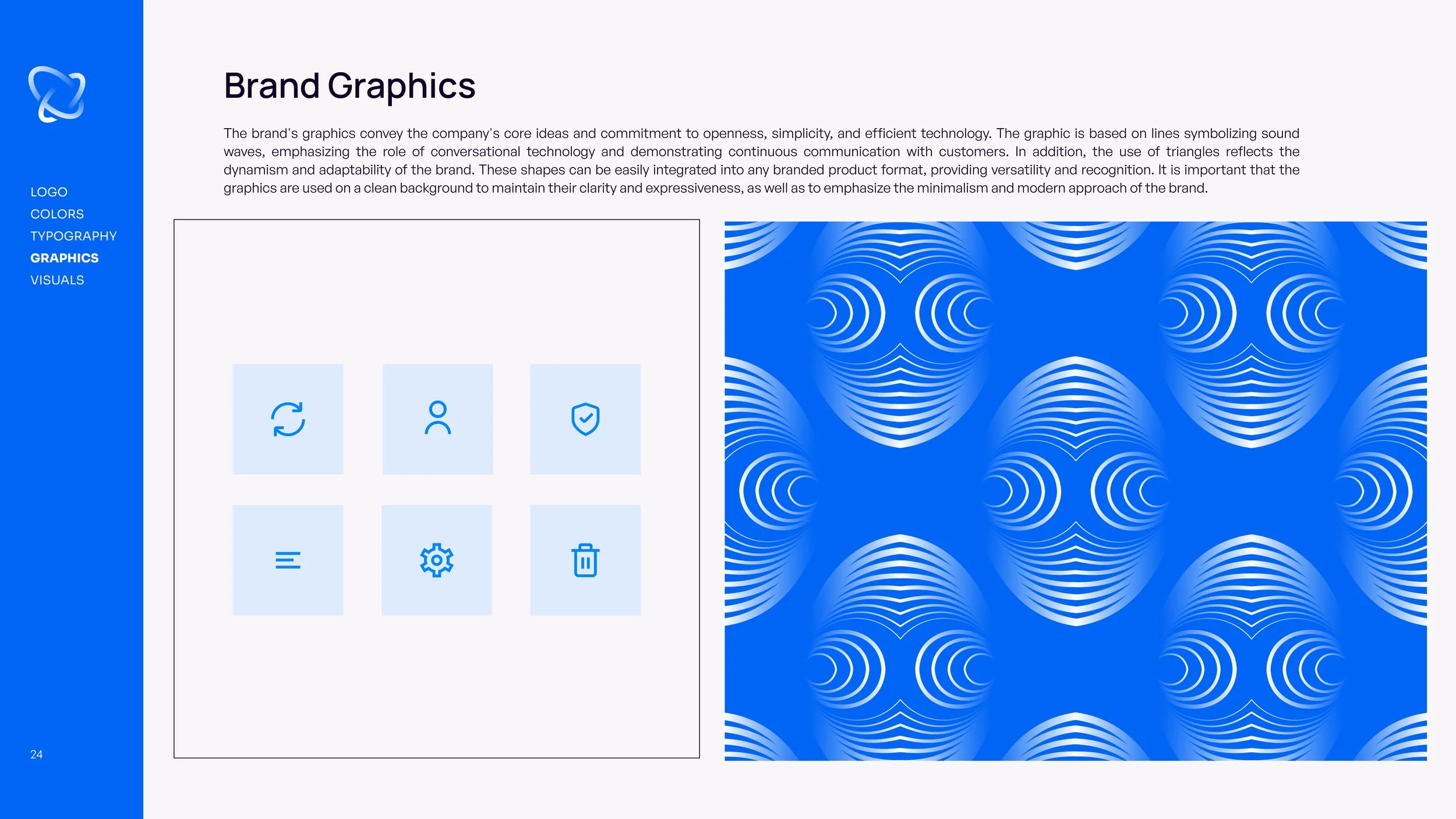 LOGO
COLORS
TYPOGRAPHY
GRAPHICS
VISUALS

24

Brand Graphics

The brand's graphics convey the company's core ideas and commitment to openness, simplicity, and efficient technology. The graphic is based on lines symbolizing sound waves, emphasizing the role of conversational technology and demonstrating continuous communication with customers. In addition, the use of triangles reflects the dynamism and adaptability of the brand. These shapes can be easily integrated into any branded product format, providing versatility and recognition. It is important that the graphics are used on a clean background to maintain their clarity and expressiveness, as well as to emphasize the minimalism and modern approach of the brand.